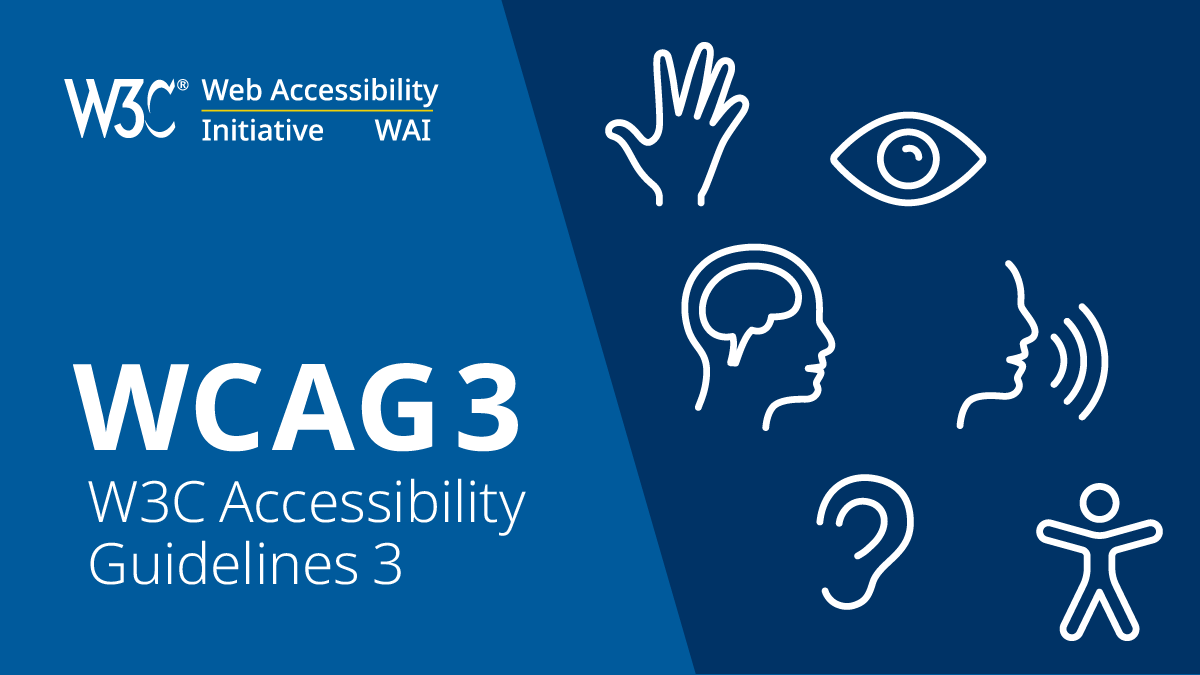 W3C® Web Accessibility Initiative WAI

WCAG 3
W3C Accessibility Guidelines 3